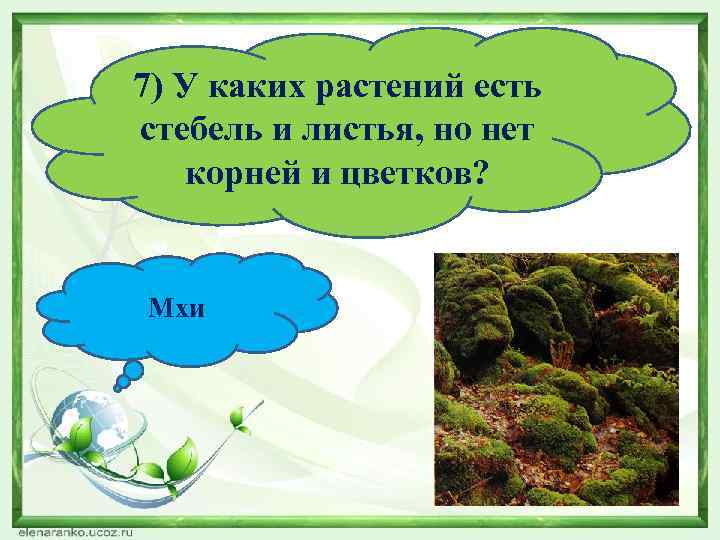 7) У каких растений есть стебель и листья, но нет корней и цветков?

Мхи

elenaranko.ucoz.ru